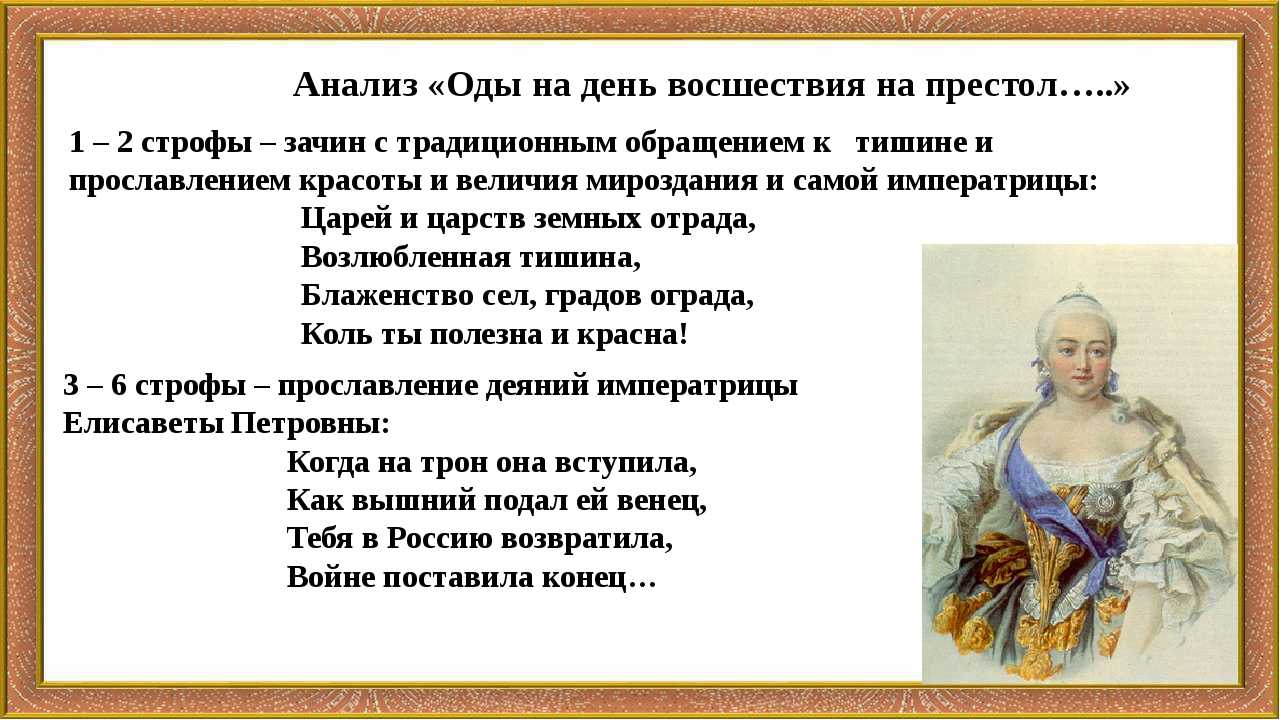 Анализ «Оды на день восшествия на престол…..»

1 – 2 строфы – зачин с традиционным обращением к тишине и прославлением красоты и величия мироздания и самой императрицы:

Царей и царств земных отрада,
Возлюбленная тишина,
Блаженство сел, градов ограда,
Коль ты полезна и красна!

3 – 6 строфы – прославление деяний императрицы Елисаветы Петровны:

Когда на трон она вступила,
Как вышний подал ей венец,
Тебя в Россию возвратила,
Войне поставила конец…